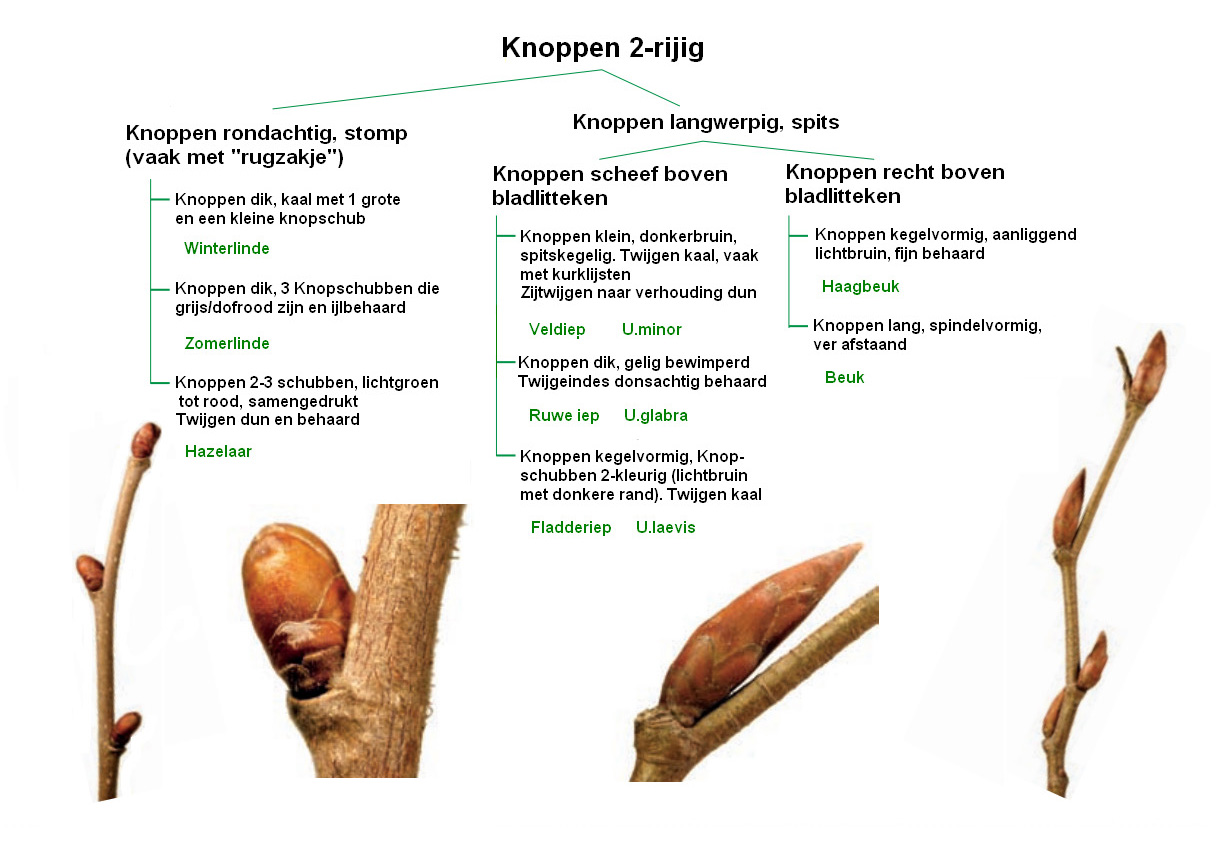 Knoppen 2-rijig

Knoppen rondachtig, stomp (vaak met "rugzakje")

Knoppen dik, kaal met 1 grote en een kleine knopschub

Winterlinde

Knoppen dik, 3 Knopschubben die grijs/dofrood zijn en ijlbehaard

Zomerlinde

Knoppen 2-3 schubben, lichtgroen tot rood, samengedrukt
Twijgen dun en behaard

Hazelaar

Knoppen langwerpig, spits

Knoppen scheef boven bladlitteken

Knoppen klein, donkerbruin, spitskegelig. Twijgen kaal, vaak met kurklijsten
Zijtwijgen naar verhouding dun

Veldiep U.minor

Knoppen dik, gelig bewimperd
Twijgeindes donsachtig behaard

Ruwe iep U.glabra

Knoppen kegelvormig, Knopschubben 2-kleurig (lichtbruin met donkere rand). Twijgen kaal

Fladderiep U.laevis

Knoppen recht boven bladlitteken

Knoppen kegelvormig, aanliggend lichtbruin, fijn behaard

Haagbeuk

Knoppen lang, spindelvormig, ver afstaand

Beuk